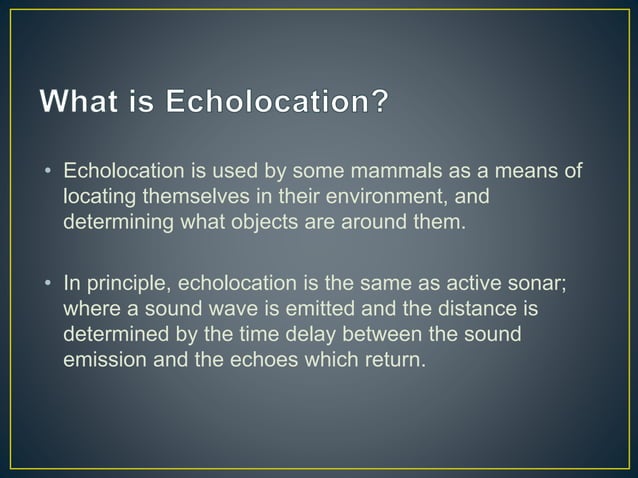 What is Echolocation?

• Echolocation is used by some mammals as a means of locating themselves in their environment, and determining what objects are around them.

• In principle, echolocation is the same as active sonar; where a sound wave is emitted and the distance is determined by the time delay between the sound emission and the echoes which return.